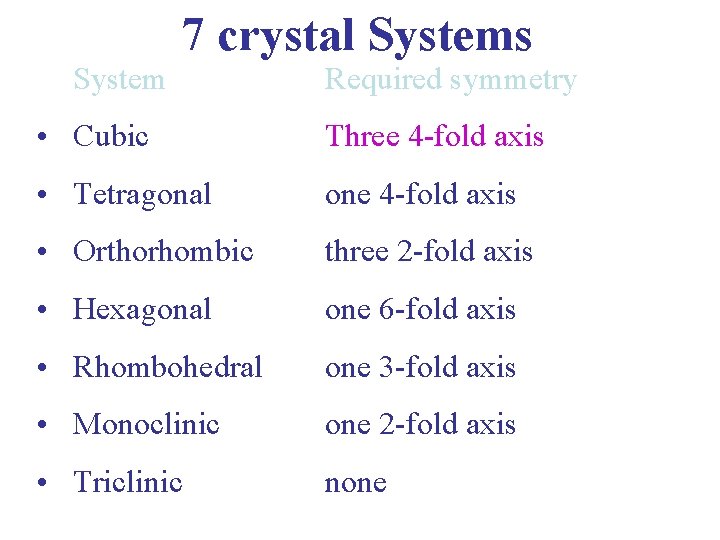 7 crystal Systems

| System | Required symmetry |
|---|---|
| • Cubic | Three 4-fold axis |
| • Tetragonal | one 4-fold axis |
| • Orthorhombic | three 2-fold axis |
| • Hexagonal | one 6-fold axis |
| • Rhombohedral | one 3-fold axis |
| • Monoclinic | one 2-fold axis |
| • Triclinic | none |